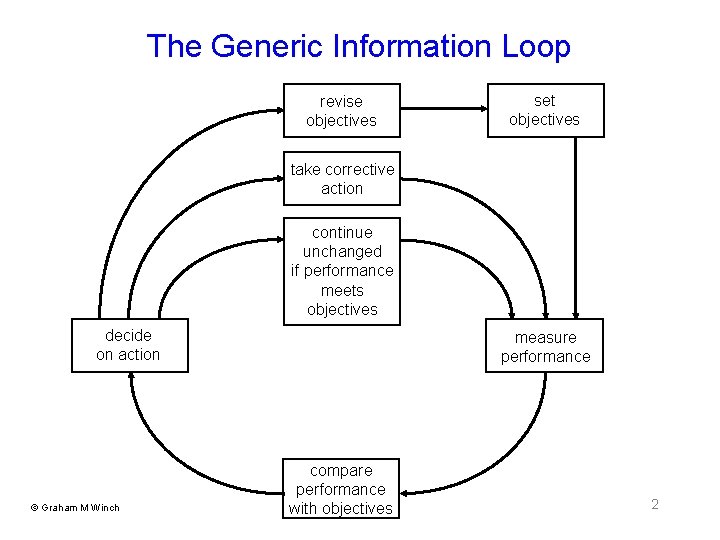 The Generic Information Loop

revise objectives

set objectives

take corrective action

continue unchanged if performance meets objectives

decide on action

measure performance

compare performance with objectives

© Graham M Winch

2